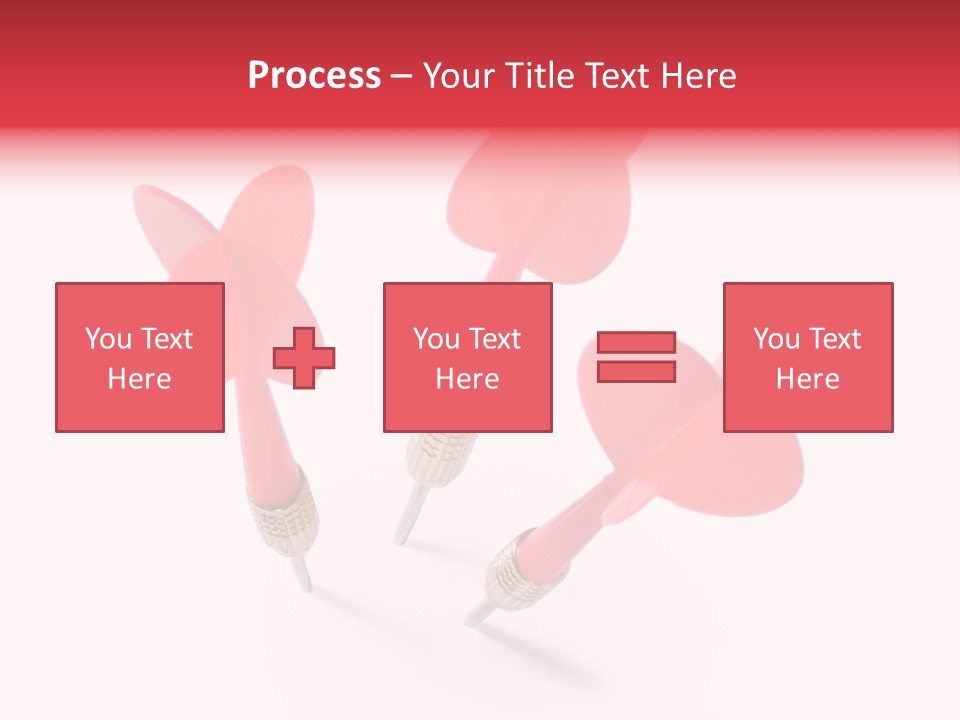 Process – Your Title Text Here

You Text Here

You Text Here

You Text Here